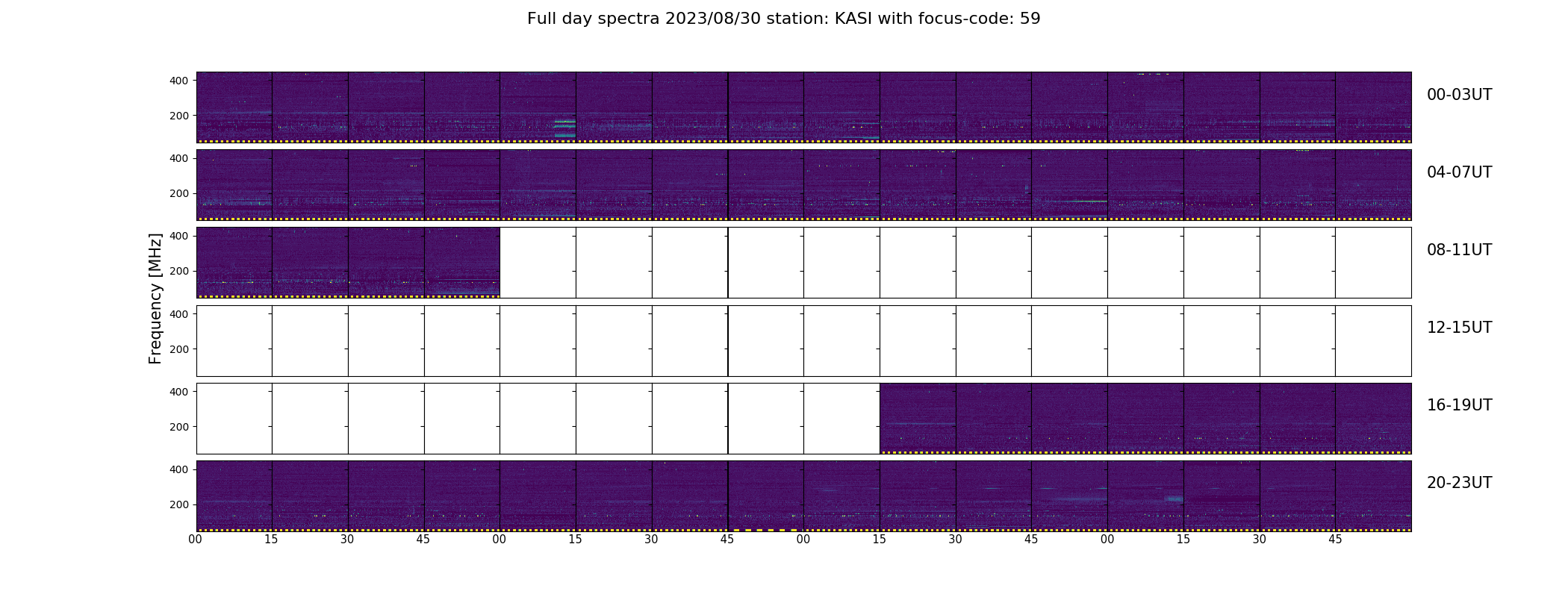 Full day spectra 2023/08/30 station: KASI with focus-code: 59

Frequency [MHz]

400
200
00-03UT

400
200
04-07UT

400
200
08-11UT

400
200
12-15UT

400
200
16-19UT

400
200
20-23UT

00 15 30 45 00 15 30 45 00 15 30 45 00 15 30 45